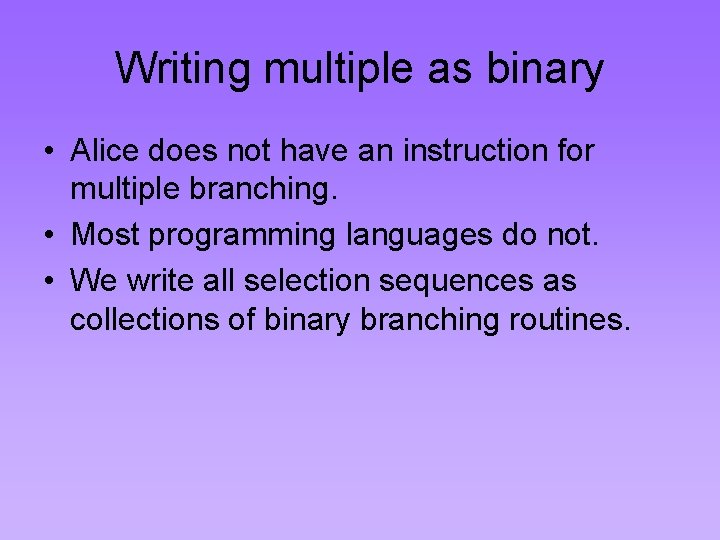 Writing multiple as binary

• Alice does not have an instruction for multiple branching.
• Most programming languages do not.
• We write all selection sequences as collections of binary branching routines.